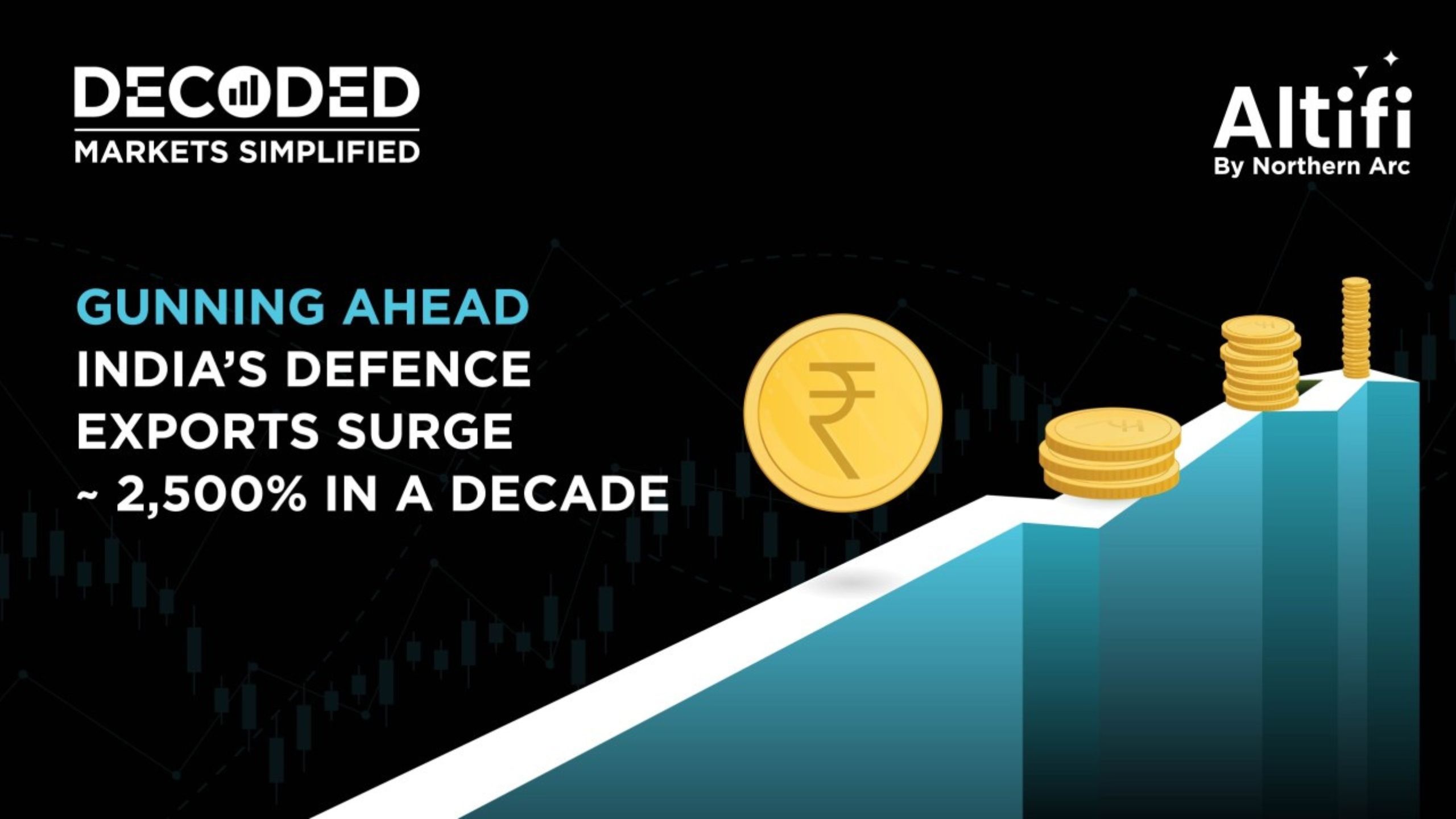 DECODED
MARKETS SIMPLIFIED

Altifi
By Northern Arc

GUNNING AHEAD
INDIA'S DEFENCE EXPORTS SURGE ~ 2,500% IN A DECADE

₹